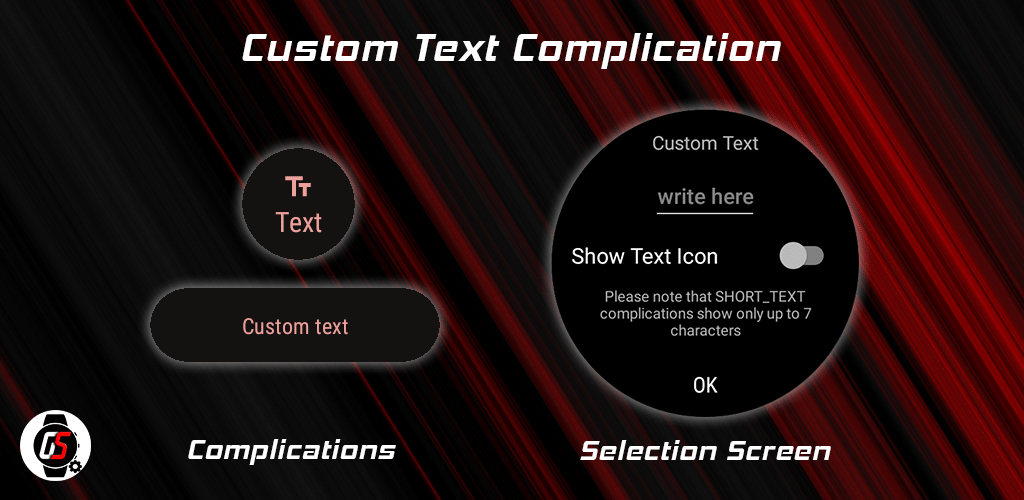 Custom Text Complication

Tт
Text

Custom text

Custom Text

write here

Show Text Icon

Please note that SHORT_TEXT complications show only up to 7 characters

OK

GS

Complications

Selection Screen